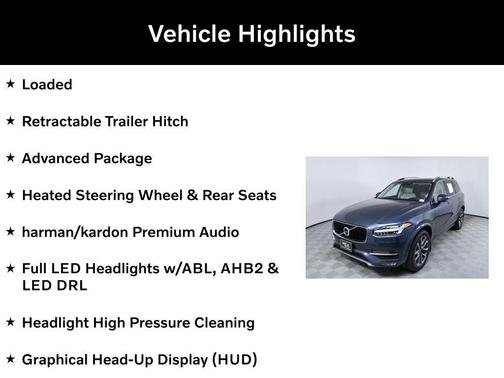 Vehicle Highlights

★ Loaded

★ Retractable Trailer Hitch

★ Advanced Package

★ Heated Steering Wheel & Rear Seats

★ harman/kardon Premium Audio

★ Full LED Headlights w/ABL, AHB2 & LED DRL

★ Headlight High Pressure Cleaning

★ Graphical Head-Up Display (HUD)